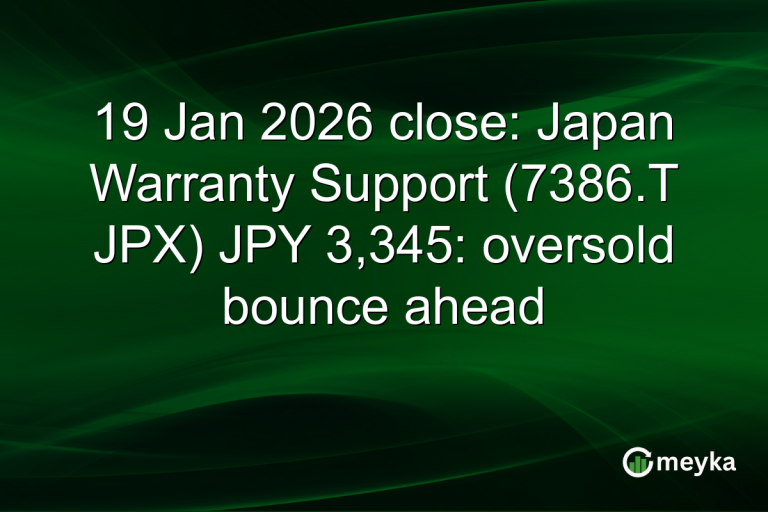 19 Jan 2026 close: Japan Warranty Support (7386.T JPX) JPY 3,345: oversold bounce ahead

meyka